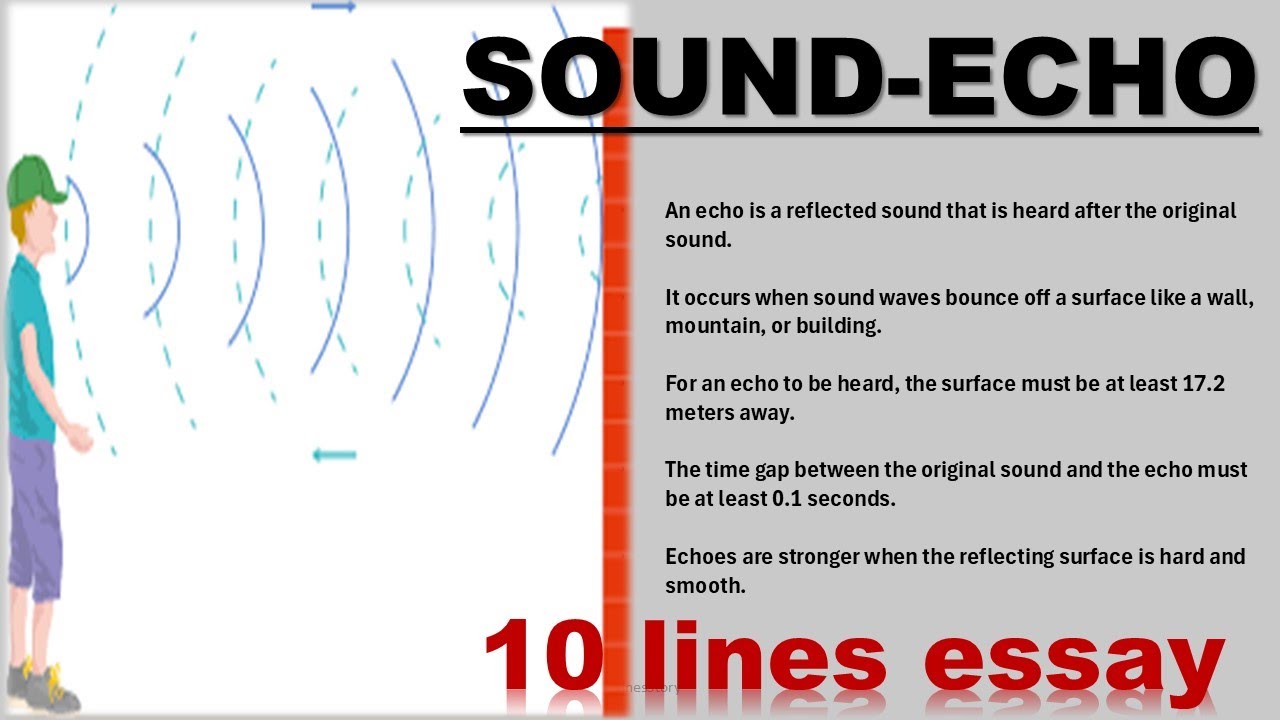 SOUND-ECHO

An echo is a reflected sound that is heard after the original sound.

It occurs when sound waves bounce off a surface like a wall, mountain, or building.

For an echo to be heard, the surface must be at least 17.2 meters away.

The time gap between the original sound and the echo must be at least 0.1 seconds.

Echoes are stronger when the reflecting surface is hard and smooth.

10 lines essay